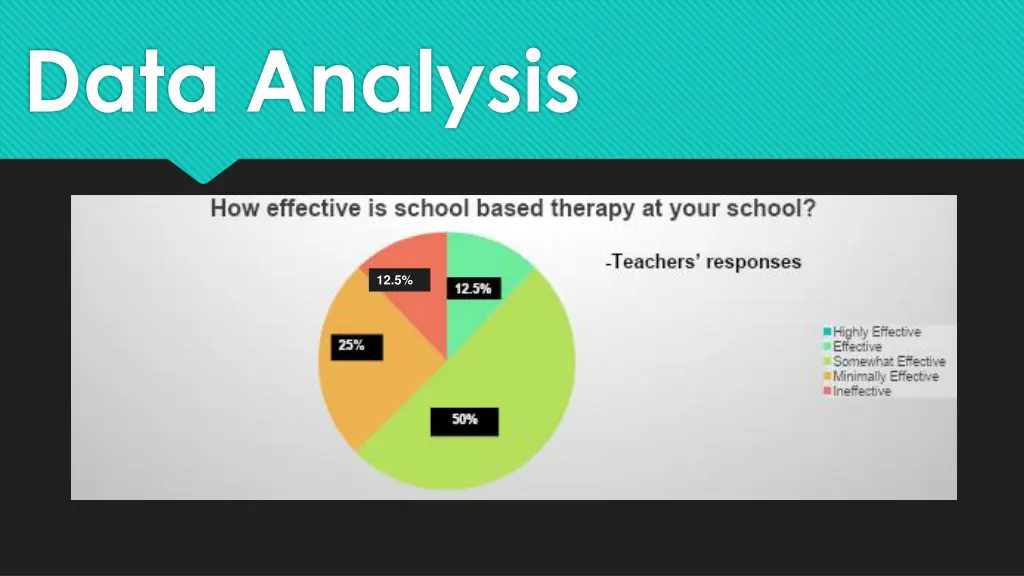 Data Analysis

How effective is school based therapy at your school?

-Teachers' responses

12.5%

12.5%

25%

50%

Highly Effective
Effective
Somewhat Effective
Minimally Effective
Ineffective